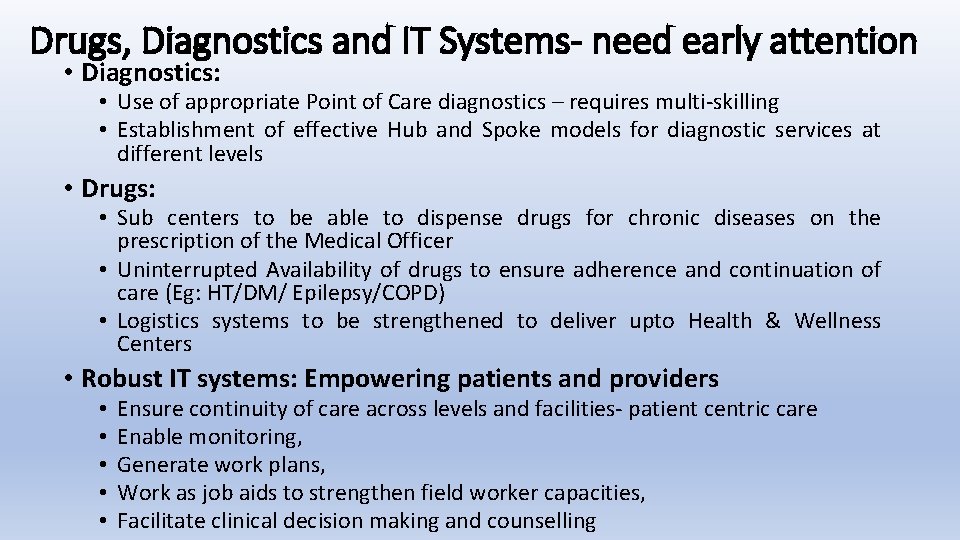 Drugs, Diagnostics and IT Systems- need early attention

• Diagnostics:
  • Use of appropriate Point of Care diagnostics – requires multi-skilling
  • Establishment of effective Hub and Spoke models for diagnostic services at different levels

• Drugs:
  • Sub centers to be able to dispense drugs for chronic diseases on the prescription of the Medical Officer
  • Uninterrupted Availability of drugs to ensure adherence and continuation of care (Eg: HT/DM/ Epilepsy/COPD)
  • Logistics systems to be strengthened to deliver upto Health & Wellness Centers

• Robust IT systems: Empowering patients and providers
  • Ensure continuity of care across levels and facilities- patient centric care
  • Enable monitoring,
  • Generate work plans,
  • Work as job aids to strengthen field worker capacities,
  • Facilitate clinical decision making and counselling